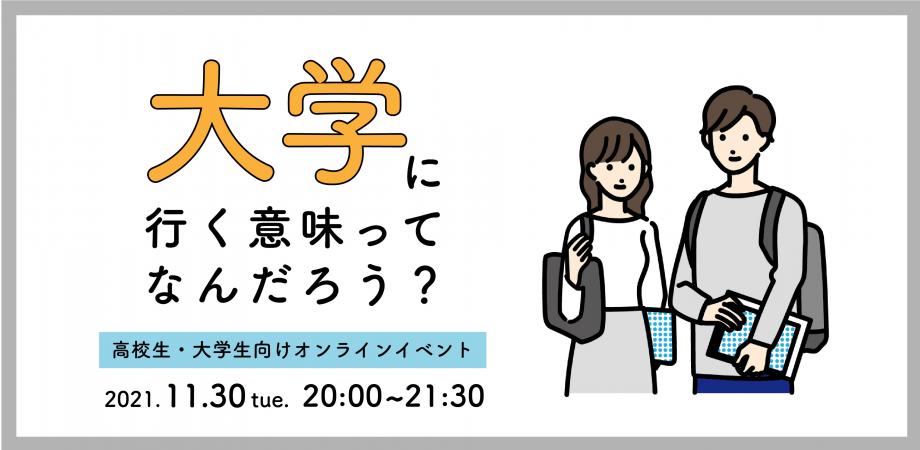 大学に
行く意味って
なんだろう？

高校生・大学生向けオンラインイベント

2021.11.30 tue. 20:00~21:30